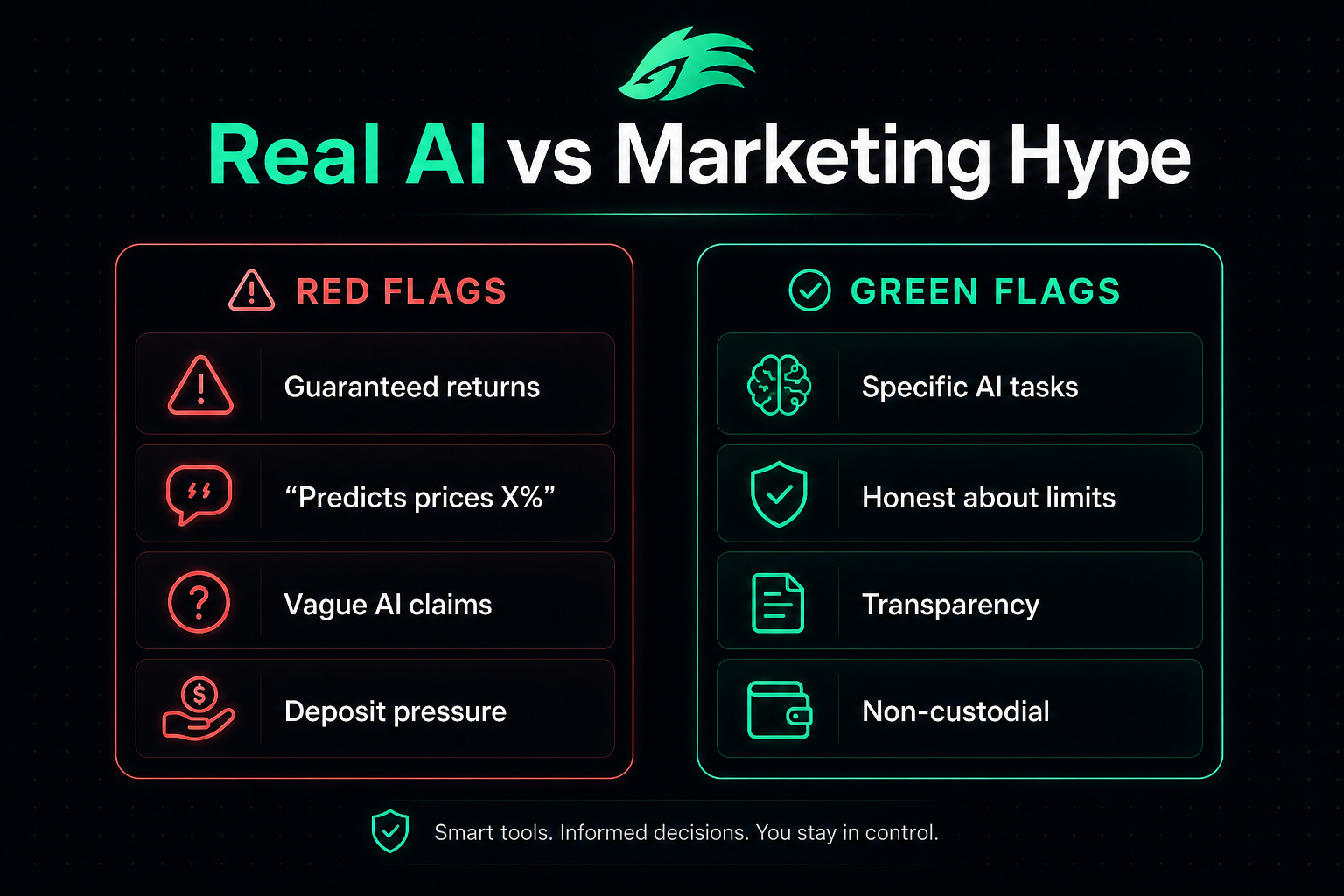 Real AI vs Marketing Hype

RED FLAGS

Guaranteed returns

“Predicts prices X%”

Vague AI claims

Deposit pressure

GREEN FLAGS

Specific AI tasks

Honest about limits

Transparency

Non-custodial

Smart tools. Informed decisions. You stay in control.